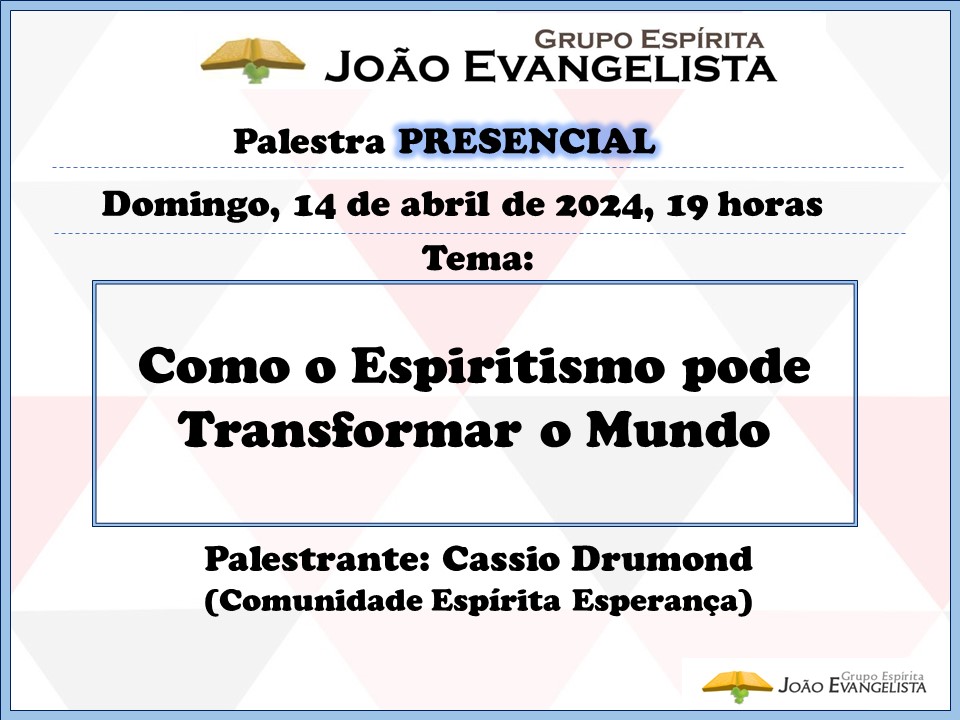 GRUPO ESPÍRITA
JOÃO EVANGELISTA

Palestra PRESENCIAL

Domingo, 14 de abril de 2024, 19 horas

Tema:

Como o Espiritismo pode Transformar o Mundo

Palestrante: Cassio Drumond
(Comunidade Espírita Esperança)

Grupo Espírita
JOÃO EVANGELISTA